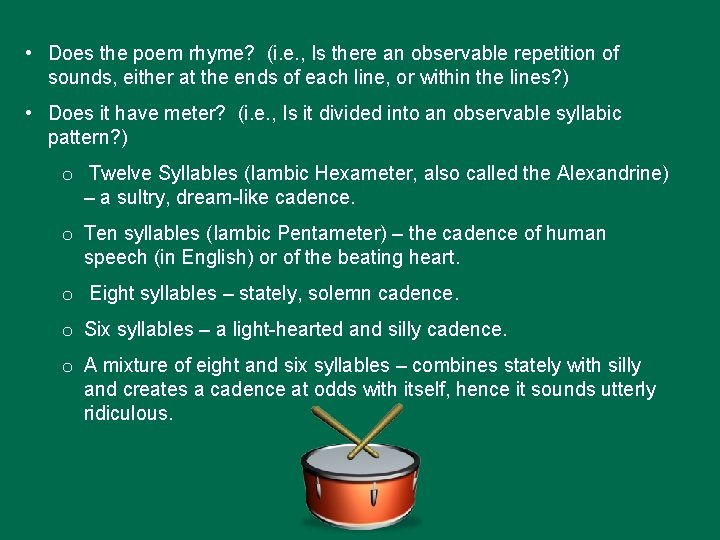 • Does the poem rhyme? (i.e., Is there an observable repetition of sounds, either at the ends of each line, or within the lines?)

• Does it have meter? (i.e., Is it divided into an observable syllabic pattern?)

o Twelve Syllables (Iambic Hexameter, also called the Alexandrine) – a sultry, dream-like cadence.

o Ten syllables (Iambic Pentameter) – the cadence of human speech (in English) or of the beating heart.

o Eight syllables – stately, solemn cadence.

o Six syllables – a light-hearted and silly cadence.

o A mixture of eight and six syllables – combines stately with silly and creates a cadence at odds with itself, hence it sounds utterly ridiculous.